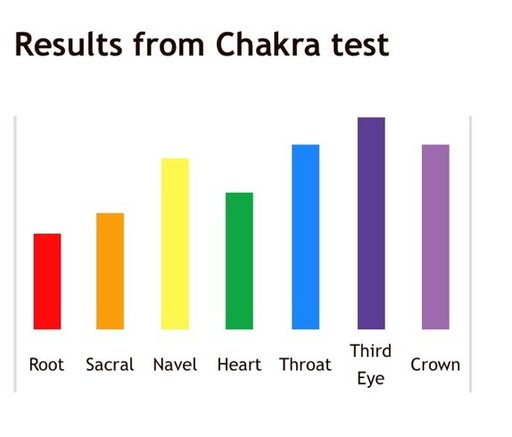 Results from Chakra test

Root Sacral Navel Heart Throat Third Eye Crown